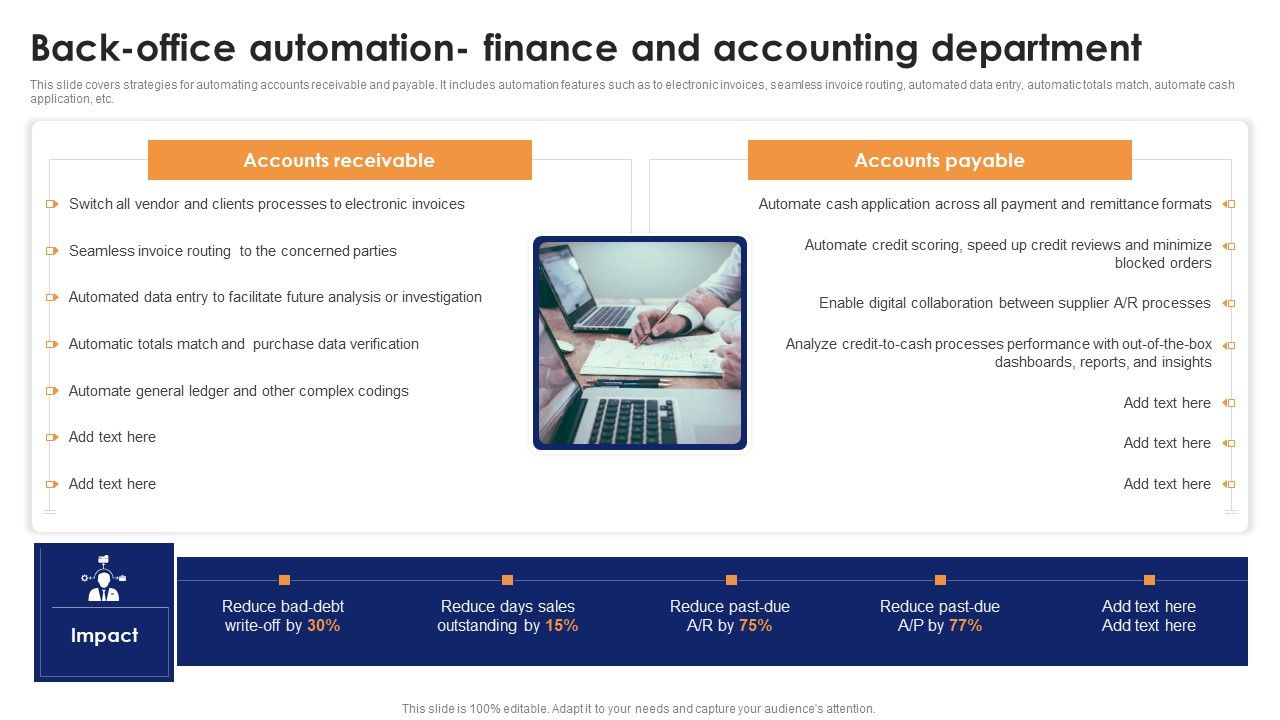 Back-office automation- finance and accounting department

This slide covers strategies for automating accounts receivable and payable. It includes automation features such as to electronic invoices, seamless invoice routing, automated data entry, automatic totals match, automate cash application, etc.

Accounts receivable

Switch all vendor and clients processes to electronic invoices

Seamless invoice routing to the concerned parties

Automated data entry to facilitate future analysis or investigation

Automatic totals match and purchase data verification

Automate general ledger and other complex codings

Add text here

Add text here

Accounts payable

Automate cash application across all payment and remittance formats

Automate credit scoring, speed up credit reviews and minimize blocked orders

Enable digital collaboration between supplier A/R processes

Analyze credit-to-cash processes performance with out-of-the-box dashboards, reports, and insights

Add text here

Add text here

Add text here

Impact

Reduce bad-debt write-off by 30%

Reduce days sales outstanding by 15%

Reduce past-due A/R by 75%

Reduce past-due A/P by 77%

Add text here Add text here

This slide is 100% editable. Adapt it to your needs and capture your audience's attention.